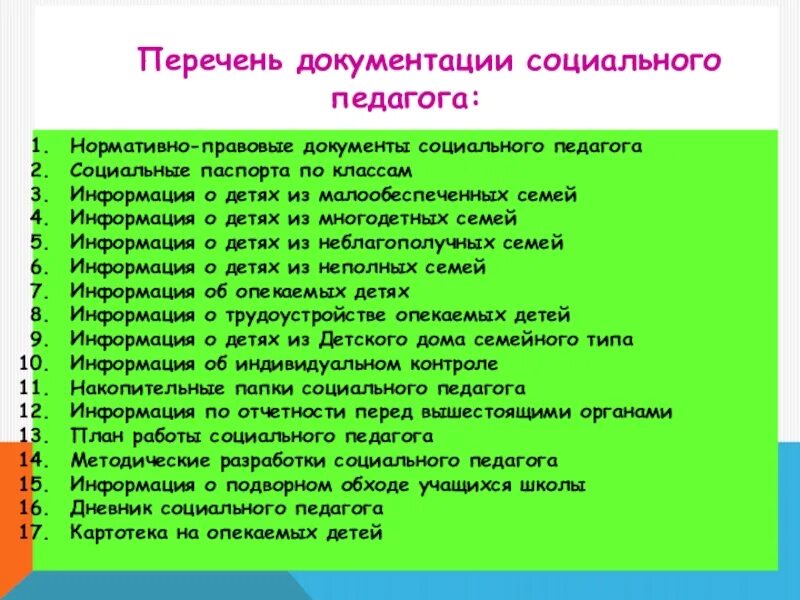 Перечень документации социального педагога:

1. Нормативно-правовые документы социального педагога
2. Социальные паспорта по классам
3. Информация о детях из малообеспеченных семей
4. Информация о детях из многодетных семей
5. Информация о детях из неблагополучных семей
6. Информация о детях из неполных семей
7. Информация об опекаемых детях
8. Информация о трудоустройстве опекаемых детей
9. Информация о детях из Детского дома семейного типа
10. Информация об индивидуальном контроле
11. Накопительные папки социального педагога
12. Информация по отчетности перед вышестоящими органами
13. План работы социального педагога
14. Методические разработки социального педагога
15. Информация о подворном обходе учащихся школы
16. Дневник социального педагога
17. Картотека на опекаемых детей